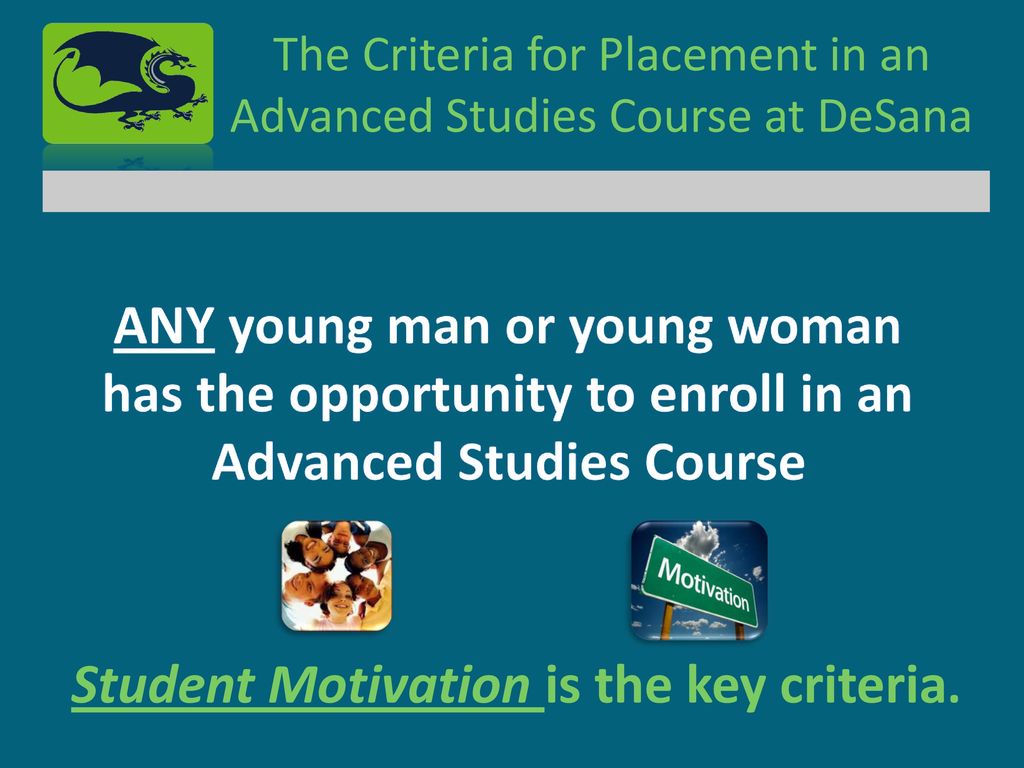 The Criteria for Placement in an Advanced Studies Course at DeSana

ANY young man or young woman has the opportunity to enroll in an Advanced Studies Course

Motivation

Student Motivation is the key criteria.